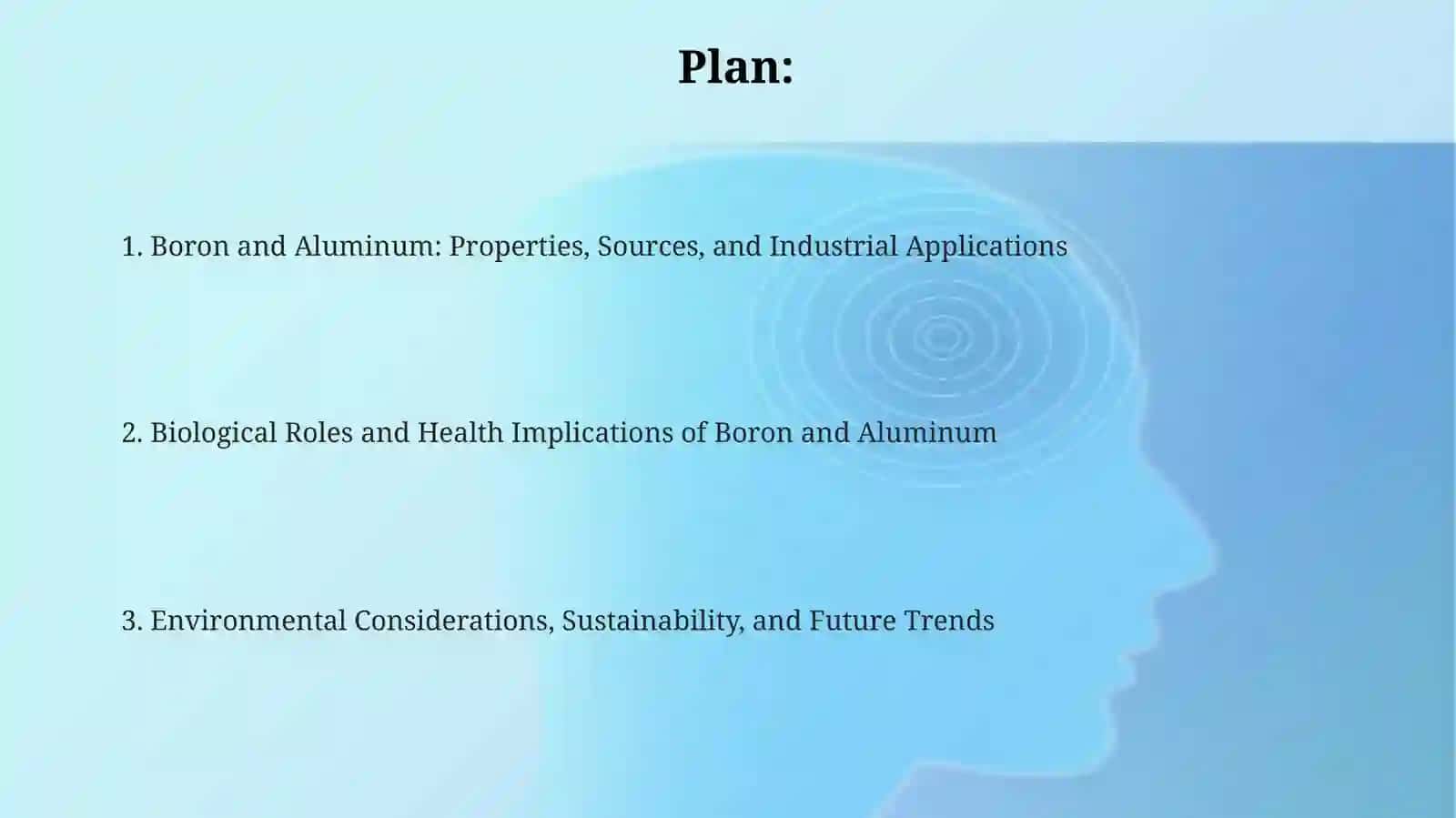 Plan:

1. Boron and Aluminum: Properties, Sources, and Industrial Applications

2. Biological Roles and Health Implications of Boron and Aluminum

3. Environmental Considerations, Sustainability, and Future Trends